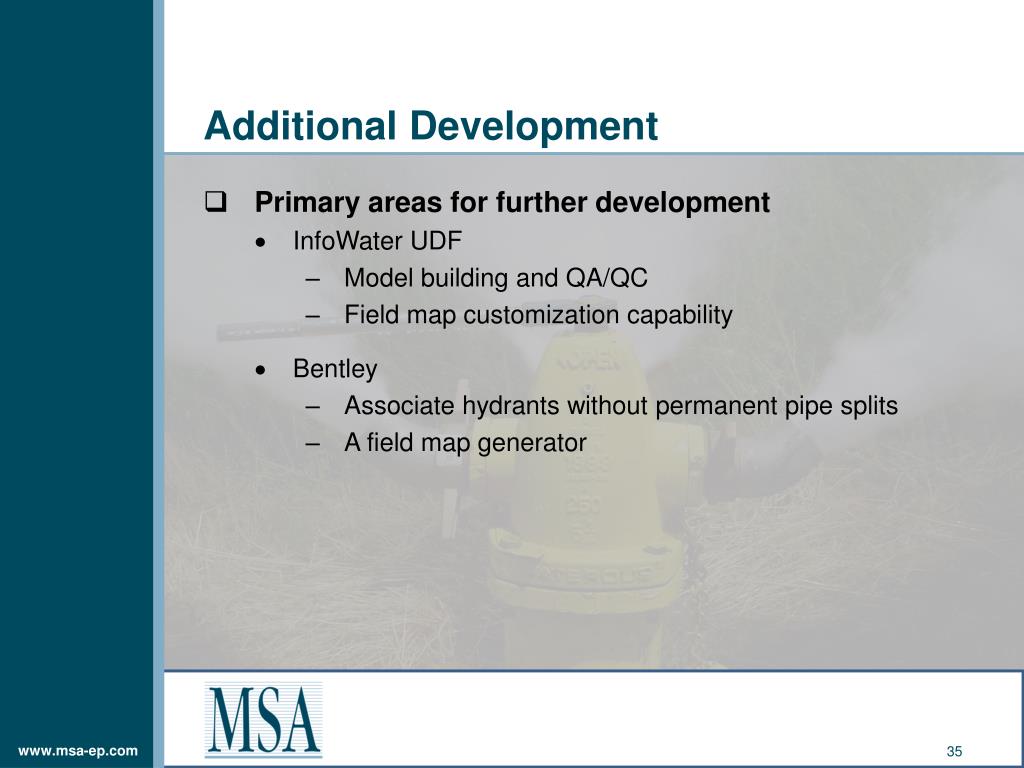 Additional Development

❑ Primary areas for further development

• InfoWater UDF

– Model building and QA/QC

– Field map customization capability

• Bentley

– Associate hydrants without permanent pipe splits

– A field map generator

MSA

www.msa-ep.com

35